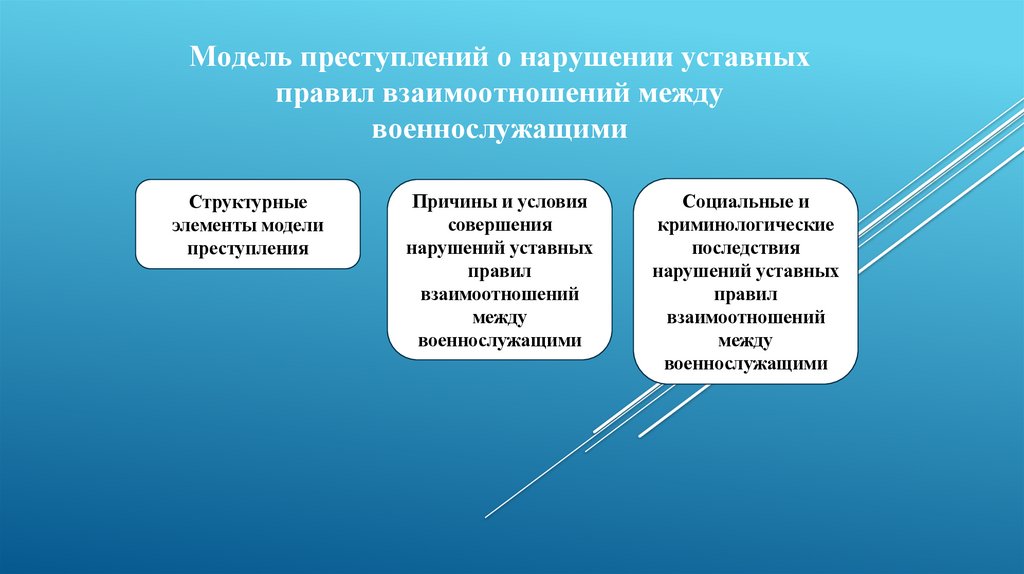 Модель преступлений о нарушении уставных правил взаимоотношений между военнослужащими

Структурные элементы модели преступления

Причины и условия совершения нарушений уставных правил взаимоотношений между военнослужащими

Социальные и криминологические последствия нарушений уставных правил взаимоотношений между военнослужащими